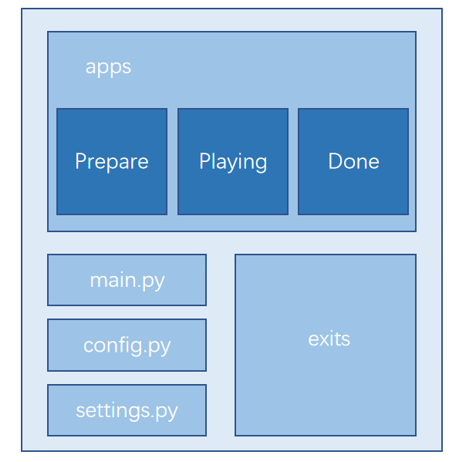 apps

Prepare

Playing

Done

main.py

config.py

settings.py

exits